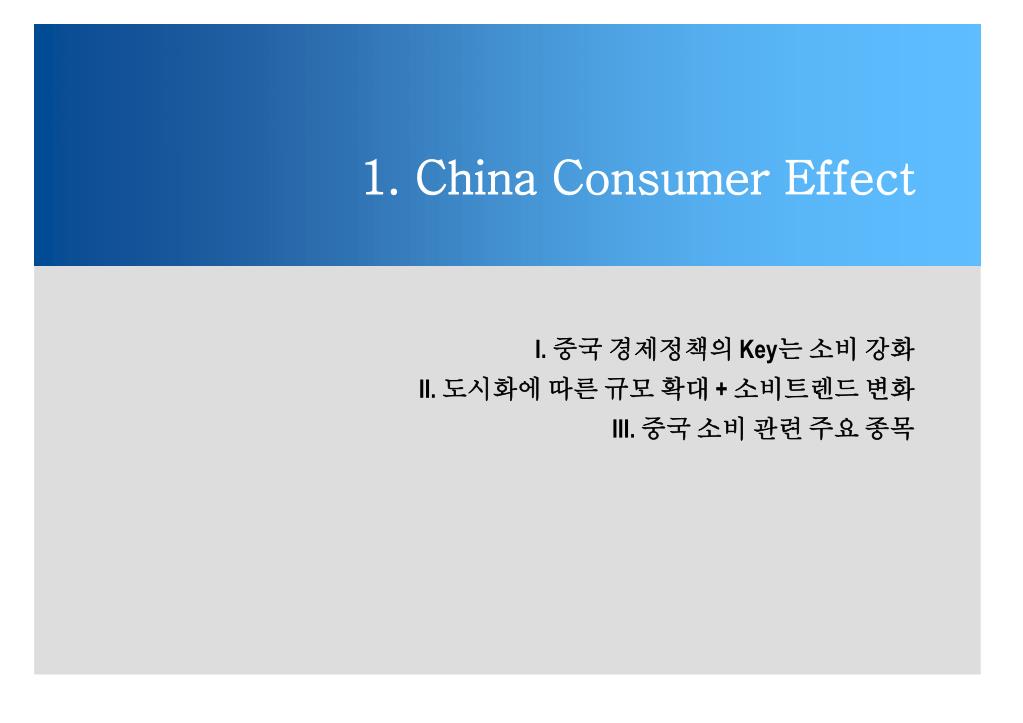 1. China Consumer Effect

I. 중국 경제정책의 Key는 소비 강화
II. 도시화에 따른 규모 확대 + 소비트렌드 변화
III. 중국 소비 관련 주요 종목